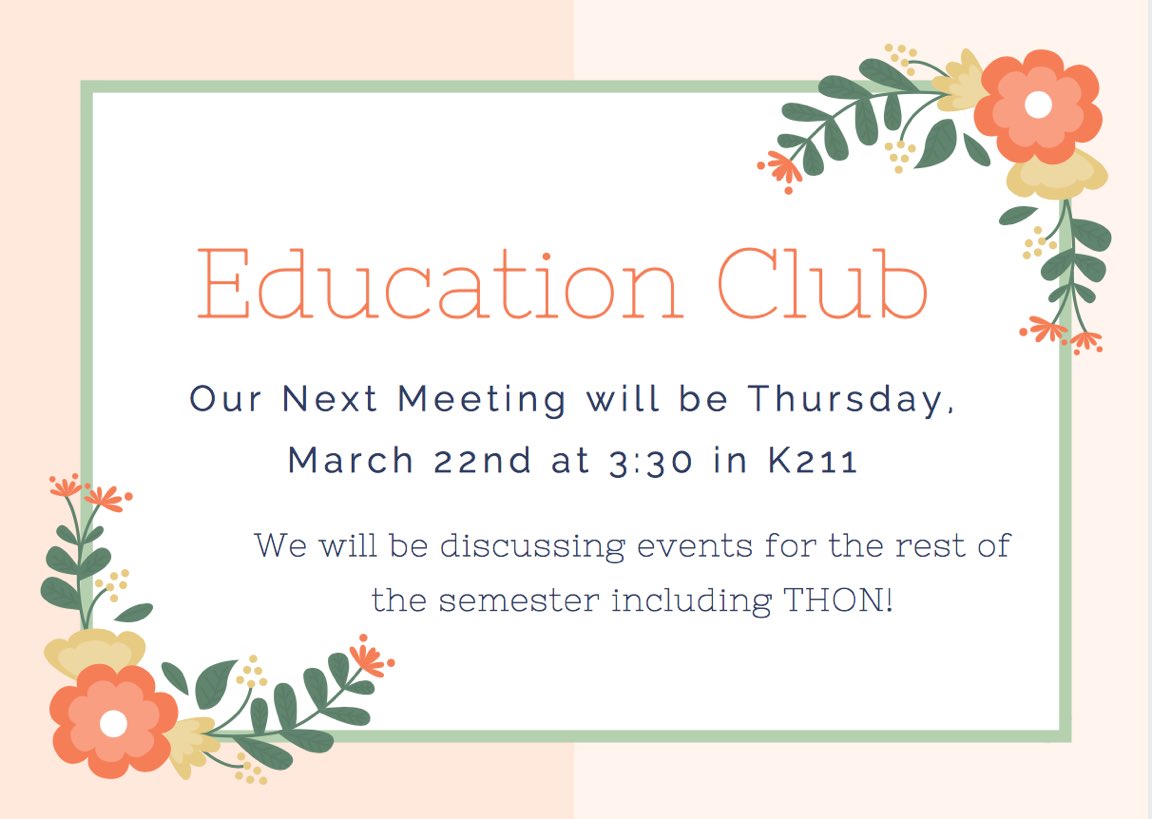 Education Club

Our Next Meeting will be Thursday, March 22nd at 3:30 in K211

We will be discussing events for the rest of the semester including THON!